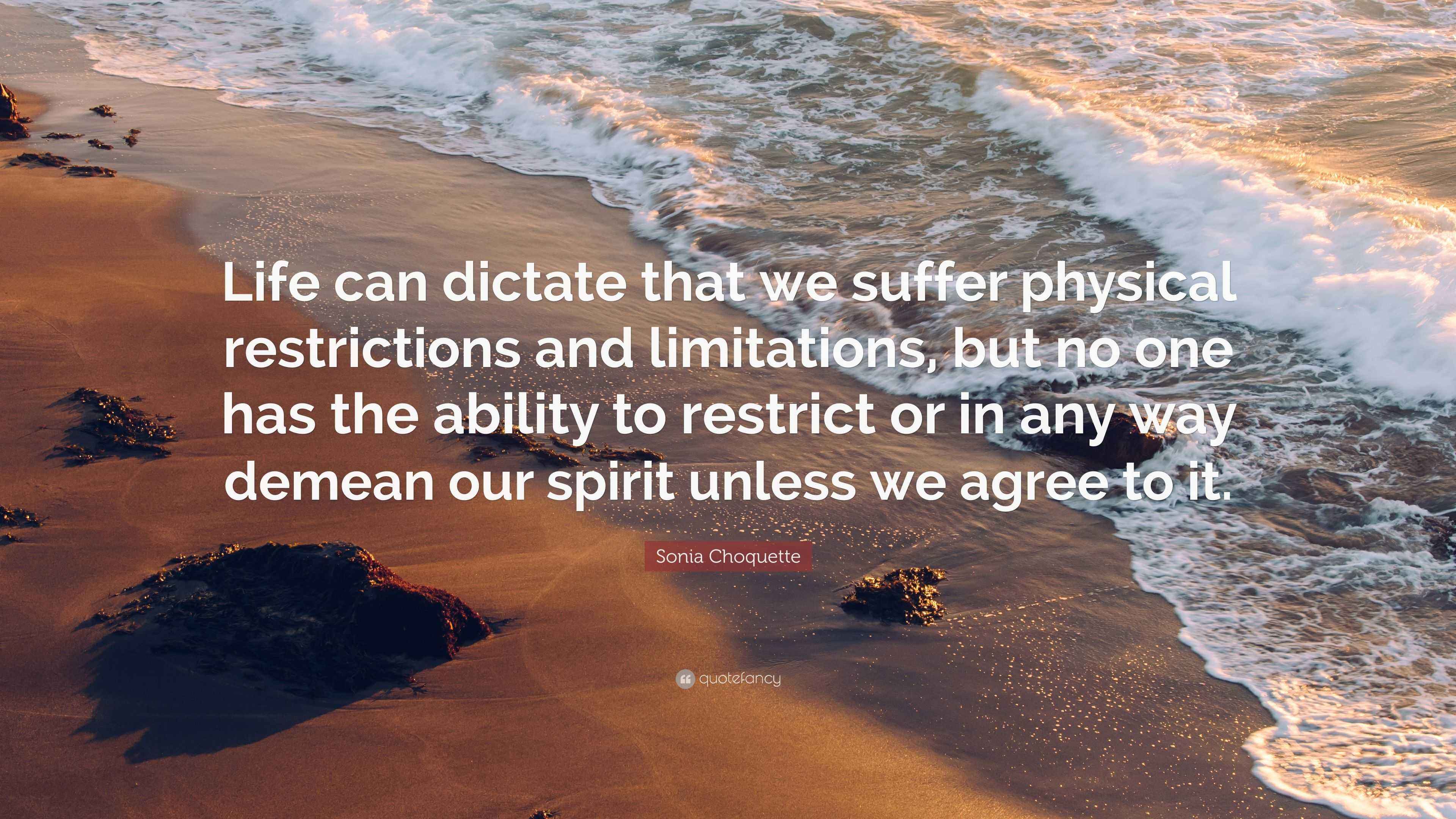 Life can dictate that we suffer physical restrictions and limitations, but no one has the ability to restrict or in any way demean our spirit unless we agree to it.

Sonia Choquette

quotefancy